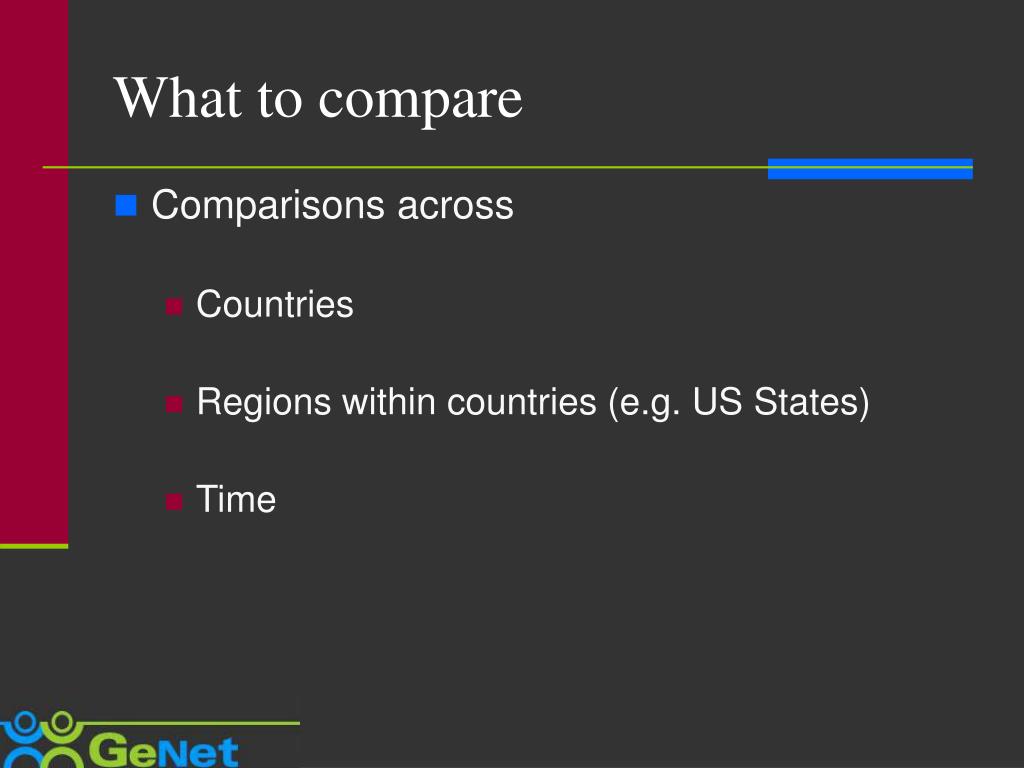 What to compare

Comparisons across

Countries

Regions within countries (e.g. US States)

Time

GeNet